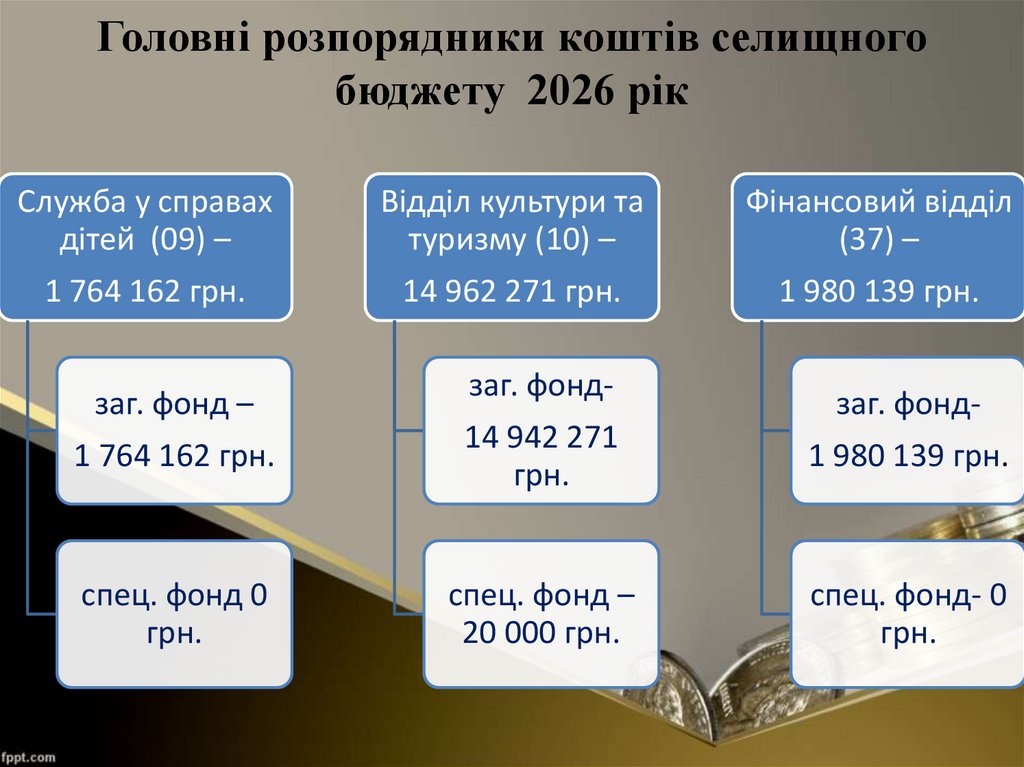 Головні розпорядники коштів селищного бюджету 2026 рік

Служба у справах дітей (09) –

1 764 162 грн.

заг. фонд –

1 764 162 грн.

спец. фонд 0 грн.

Відділ культури та туризму (10) –

14 962 271 грн.

заг. фонд-

14 942 271 грн.

спец. фонд –
20 000 грн.

Фінансовий відділ (37) –

1 980 139 грн.

заг. фонд-

1 980 139 грн.

спец. фонд- 0 грн.

fppt.com